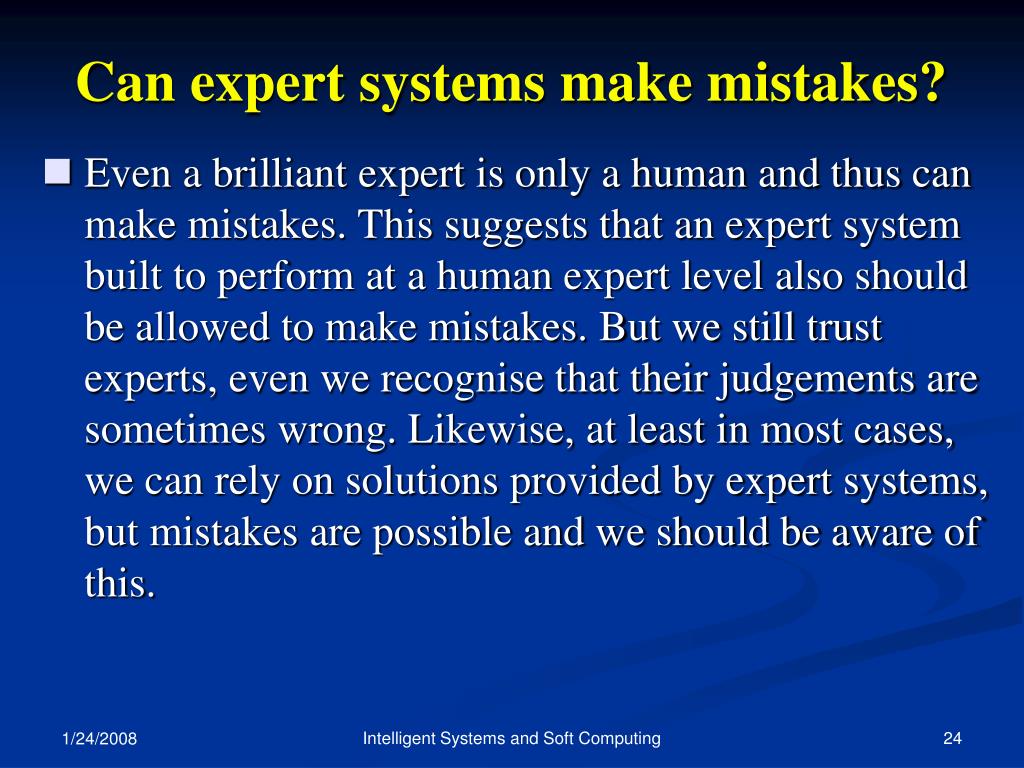 Can expert systems make mistakes?

Even a brilliant expert is only a human and thus can make mistakes. This suggests that an expert system built to perform at a human expert level also should be allowed to make mistakes. But we still trust experts, even we recognise that their judgements are sometimes wrong. Likewise, at least in most cases, we can rely on solutions provided by expert systems, but mistakes are possible and we should be aware of this.

1/24/2008

Intelligent Systems and Soft Computing

24